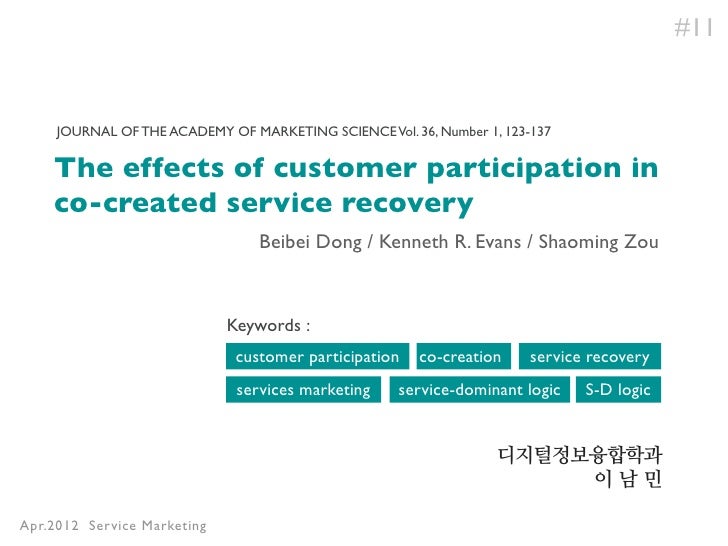 #11

JOURNAL OF THE ACADEMY OF MARKETING SCIENCE Vol. 36, Number 1, 123-137

The effects of customer participation in co-created service recovery

Beibei Dong / Kenneth R. Evans / Shaoming Zou

Keywords :

customer participation  co-creation  service recovery

services marketing  service-dominant logic  S-D logic

디지털정보융합학과
이 남 민

Apr.2012 Service Marketing